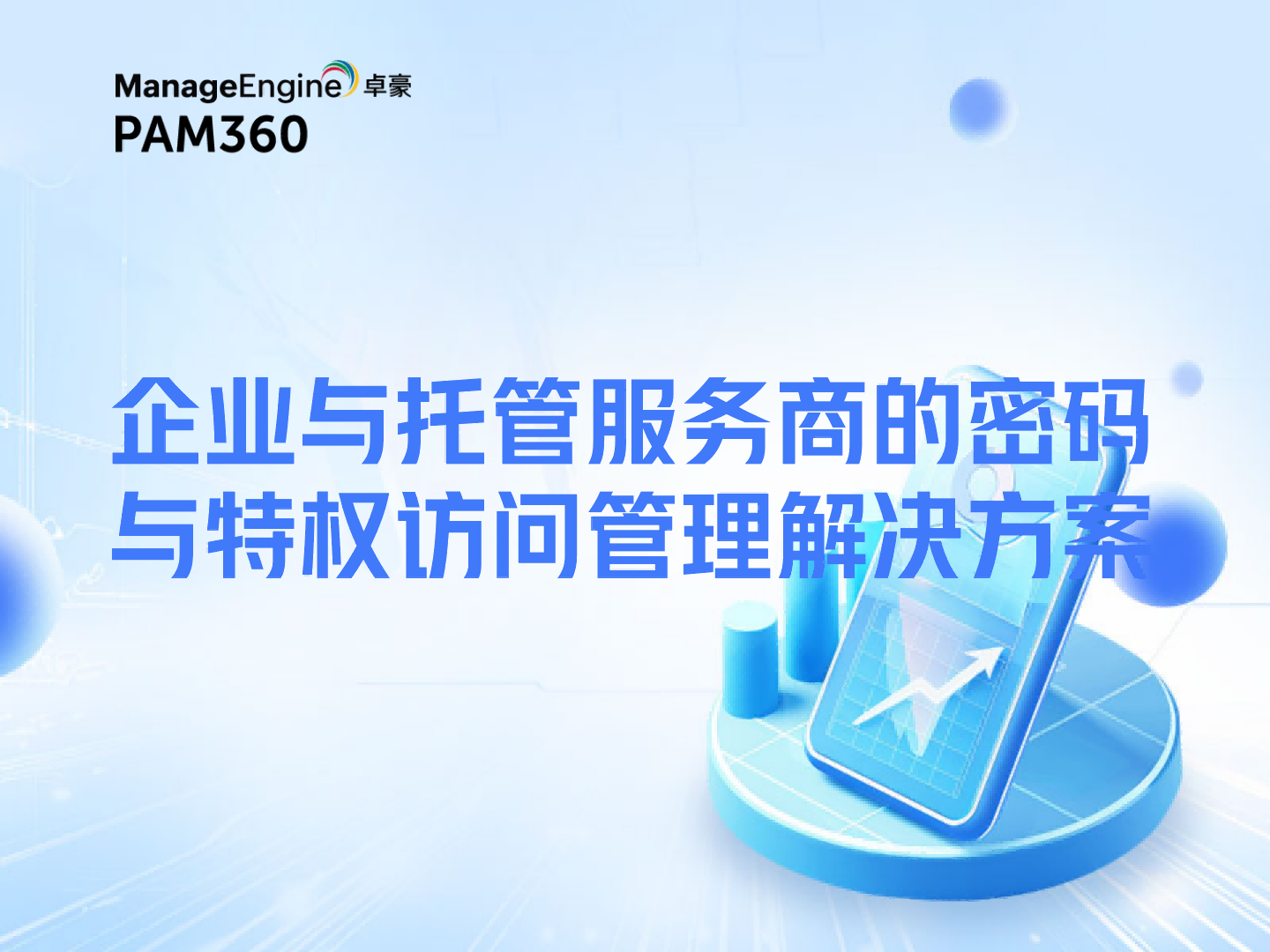 ManageEngine 卓豪
PAM360

企业与托管服务商的密码与特权访问管理解决方案